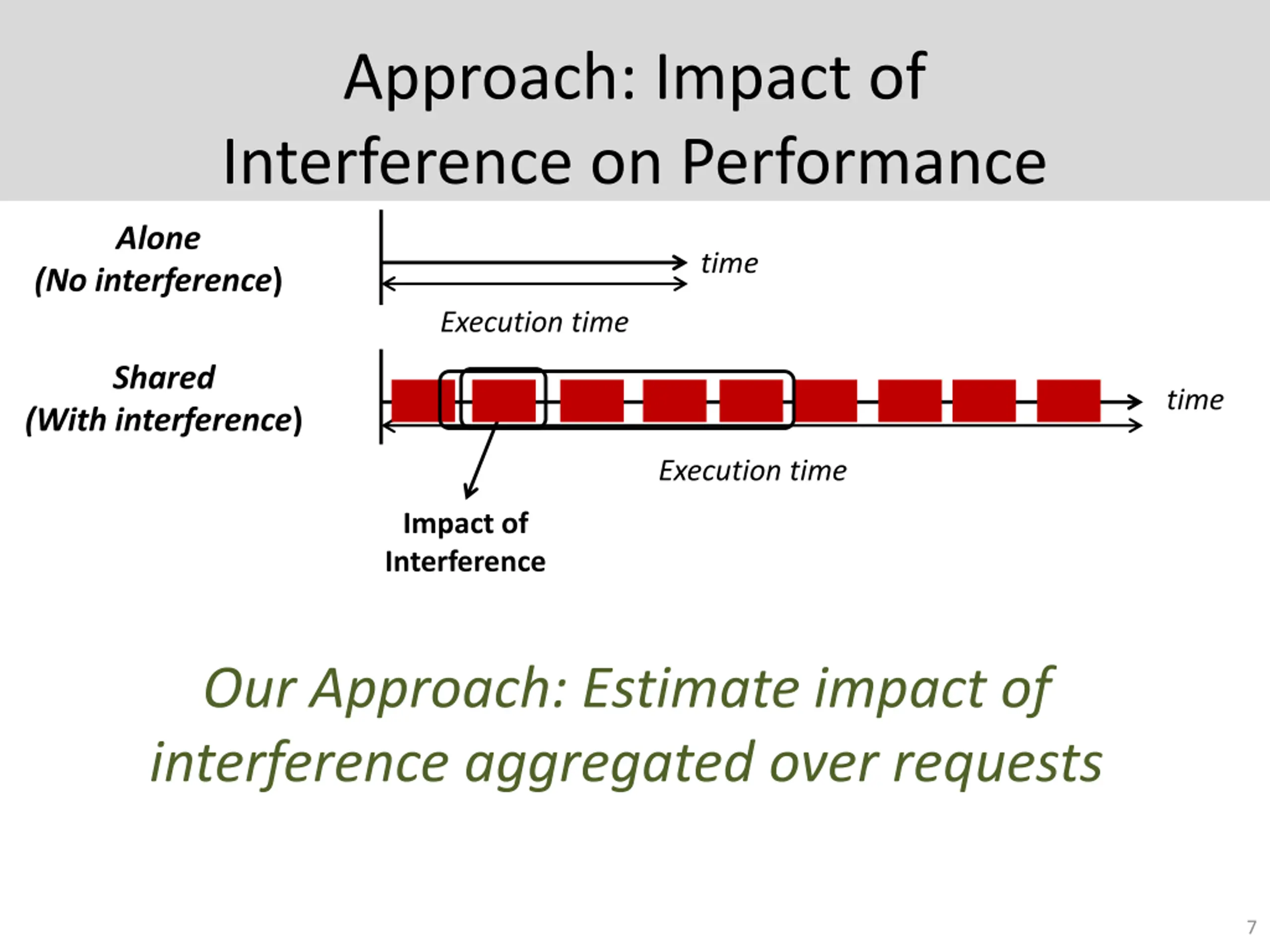 Approach: Impact of Interference on Performance

Alone
(No interference)

time

Execution time

Shared
(With interference)

time

Execution time

Impact of Interference

Our Approach: Estimate impact of interference aggregated over requests

7